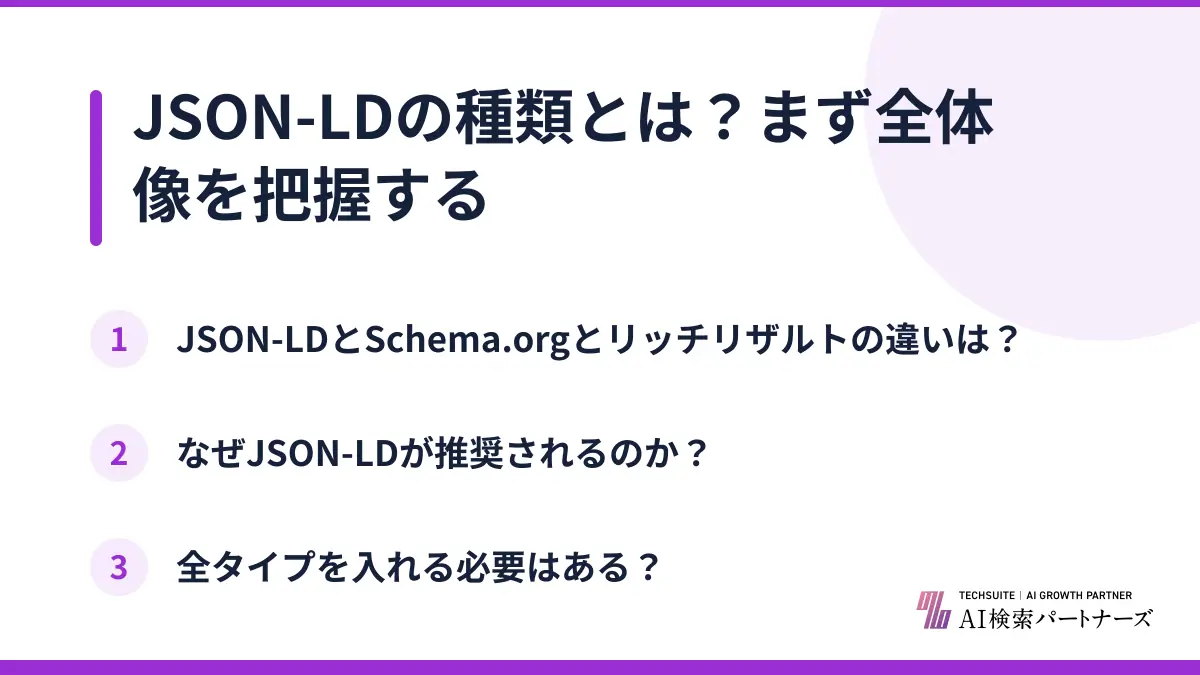 JSON-LDの種類とは？まず全体像を把握する

1 JSON-LDとSchema.orgとリッチリザルトの違いは？

2 なぜJSON-LDが推奨されるのか？

3 全タイプを入れる必要はある？

TECHSUITE | AI GROWTH PARTNER
AI検索パートナーズ